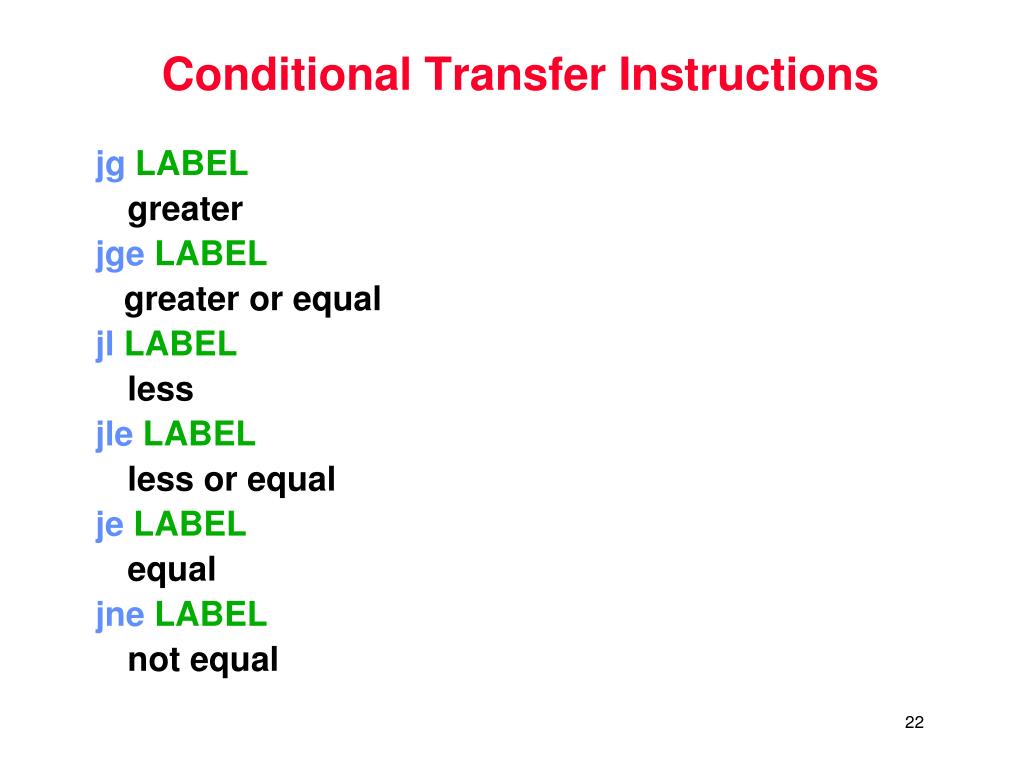 Conditional Transfer Instructions

jg LABEL
greater
jge LABEL
greater or equal
jl LABEL
less
jle LABEL
less or equal
je LABEL
equal
jne LABEL
not equal

22